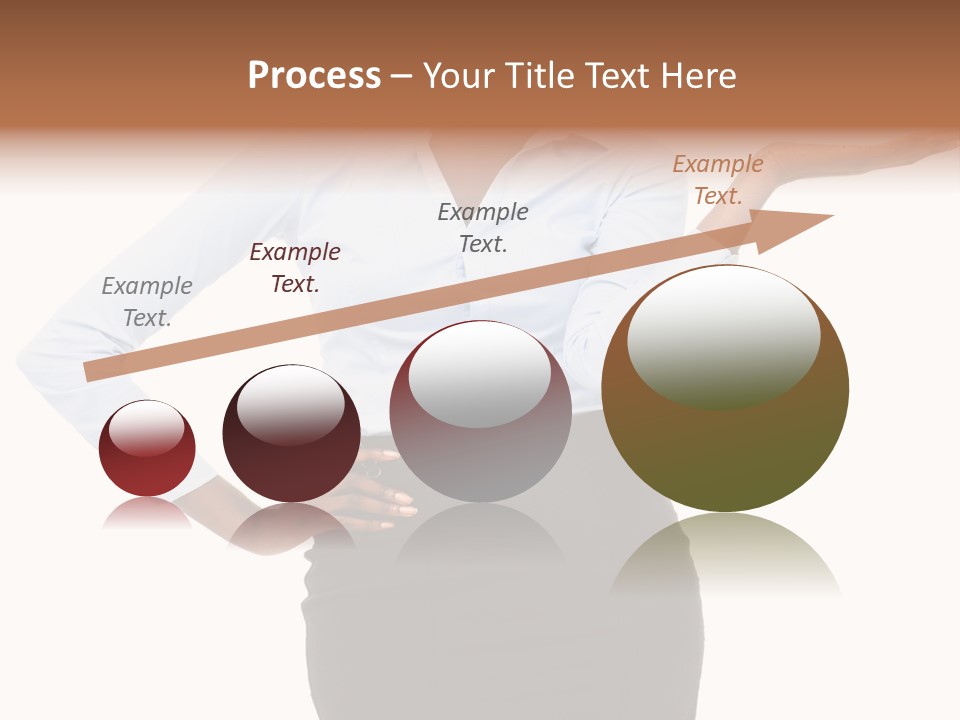 Process – Your Title Text Here

Example Text.

Example Text.

Example Text.

Example Text.